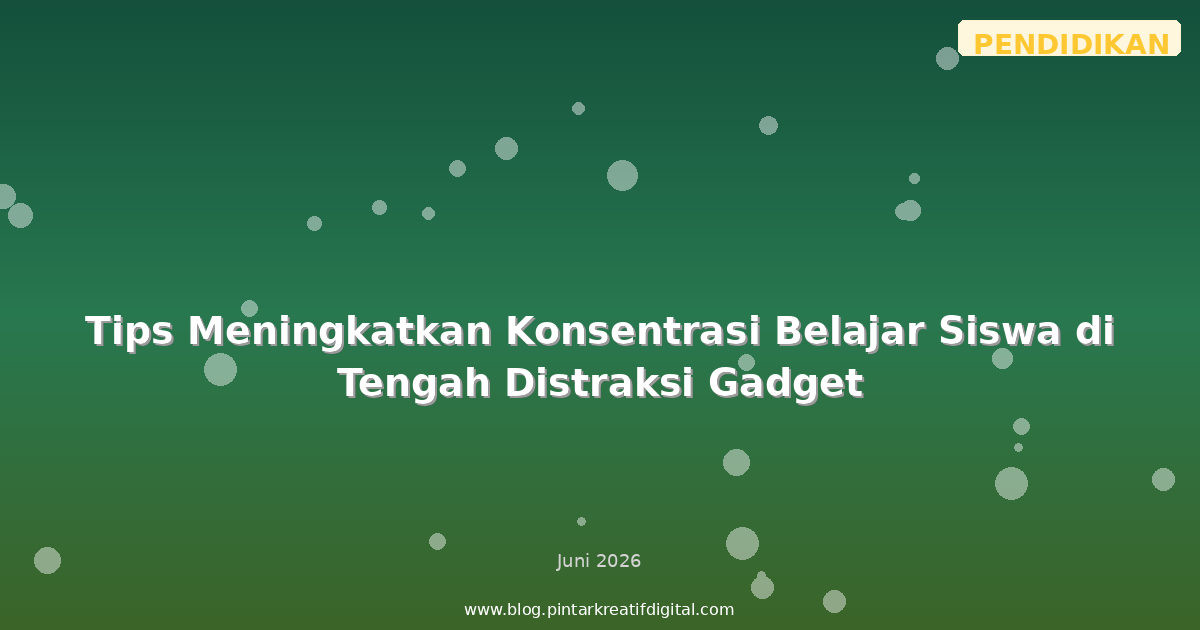 PENDIDIKAN

Tips Meningkatkan Konsentrasi Belajar Siswa di Tengah Distraksi Gadget

Juni 2026

www.blog.pintarkreatifdigital.com